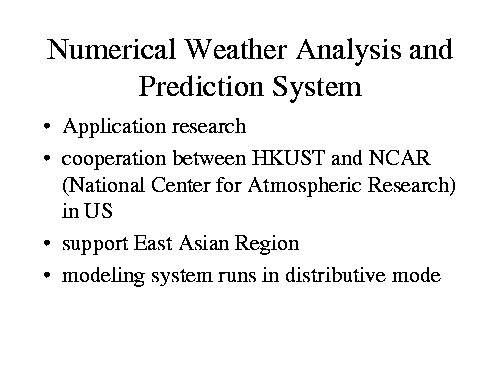 Numerical Weather Analysis and Prediction System

• Application research
• cooperation between HKUST and NCAR (National Center for Atmospheric Research) in US
• support East Asian Region
• modeling system runs in distributive mode